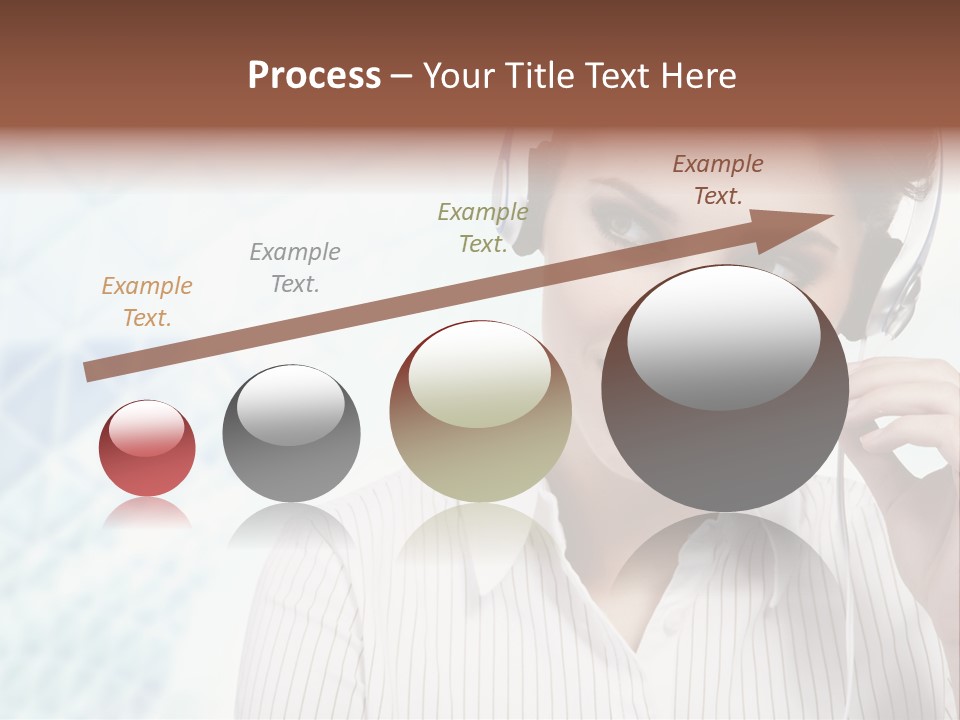 Process – Your Title Text Here

Example Text.

Example Text.

Example Text.

Example Text.